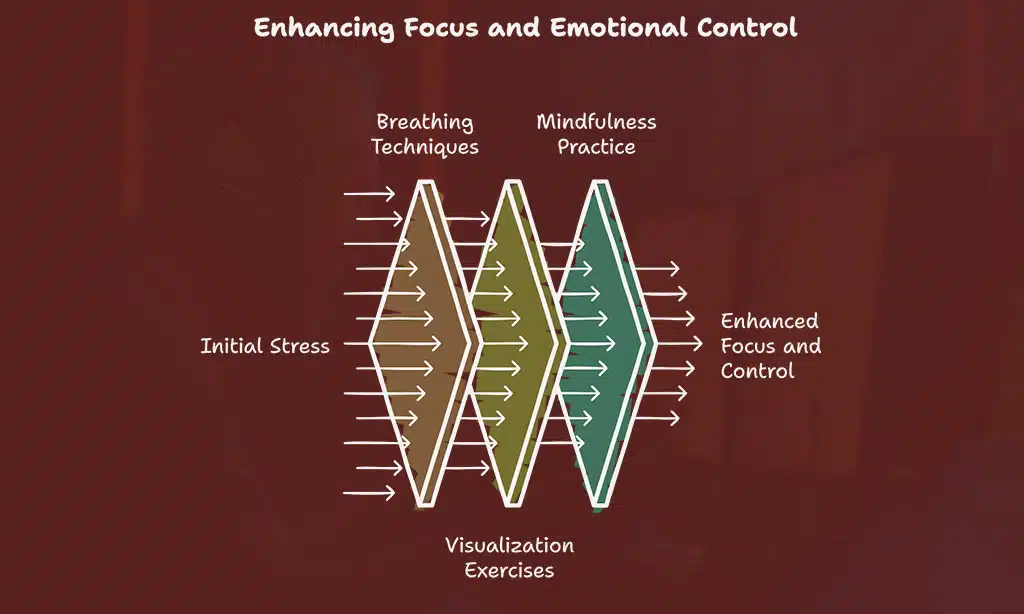 Enhancing Focus and Emotional Control

Breathing Techniques

Mindfulness Practice

Initial Stress

Enhanced Focus and Control

Visualization Exercises